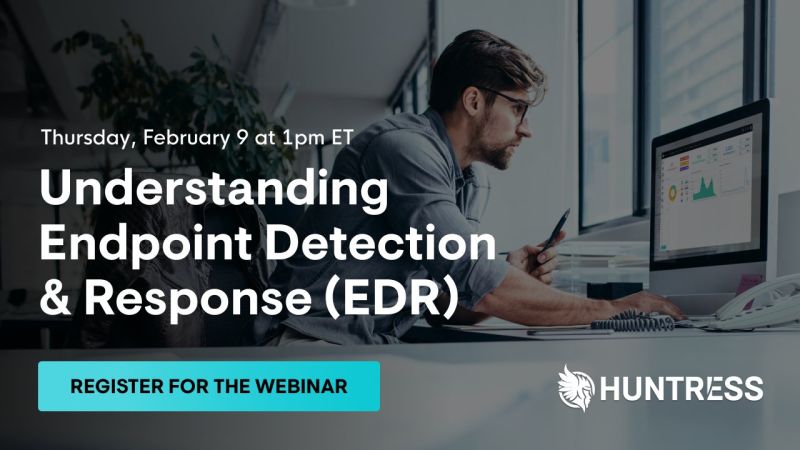 Thursday, February 9 at 1pm ET

Understanding Endpoint Detection & Response (EDR)

REGISTER FOR THE WEBINAR

HUNTRESS